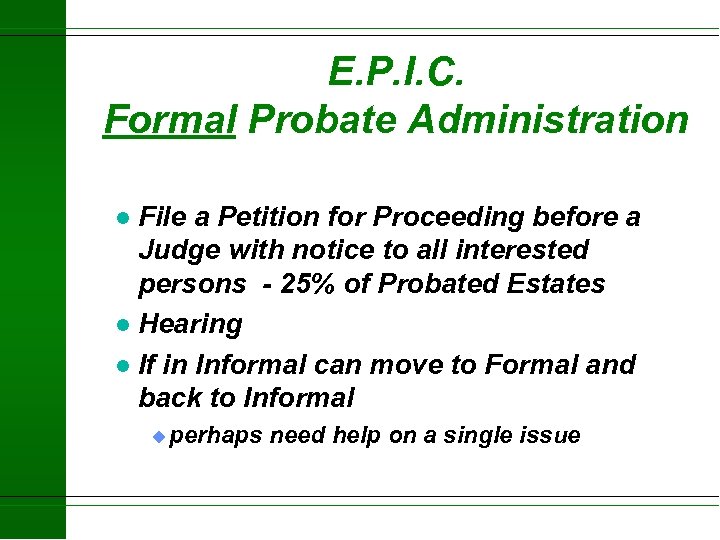 E.P.I.C.
Formal Probate Administration

- File a Petition for Proceeding before a Judge with notice to all interested persons - 25% of Probated Estates
- Hearing
- If in Informal can move to Formal and back to Informal
  - perhaps need help on a single issue